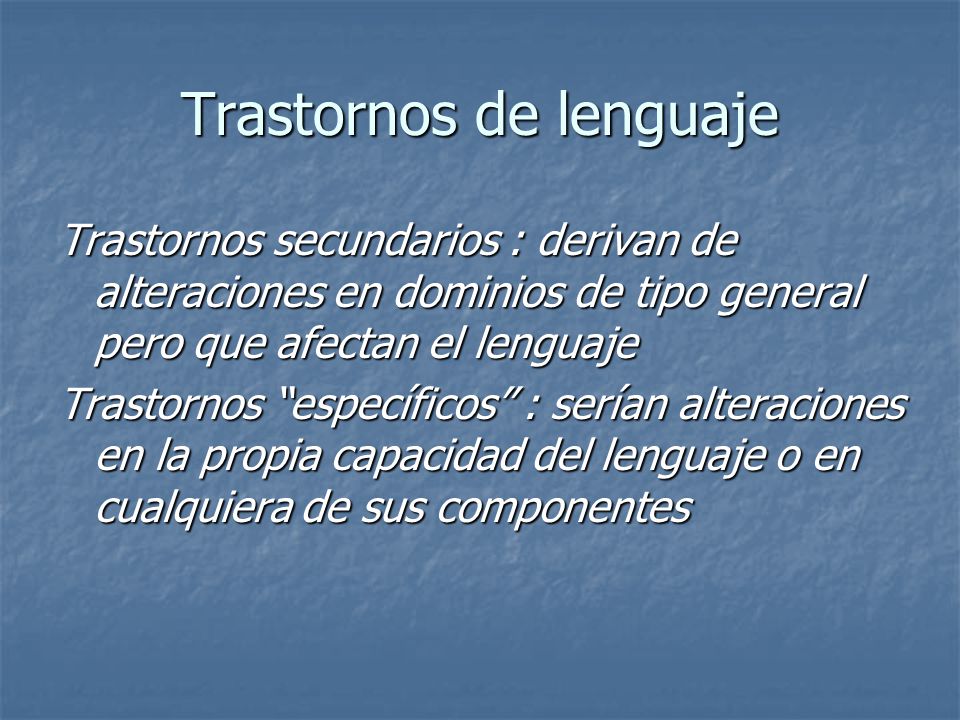 Trastornos de lenguaje

Trastornos secundarios : derivan de alteraciones en dominios de tipo general pero que afectan el lenguaje

Trastornos “específicos” : serían alteraciones en la propia capacidad del lenguaje o en cualquiera de sus componentes